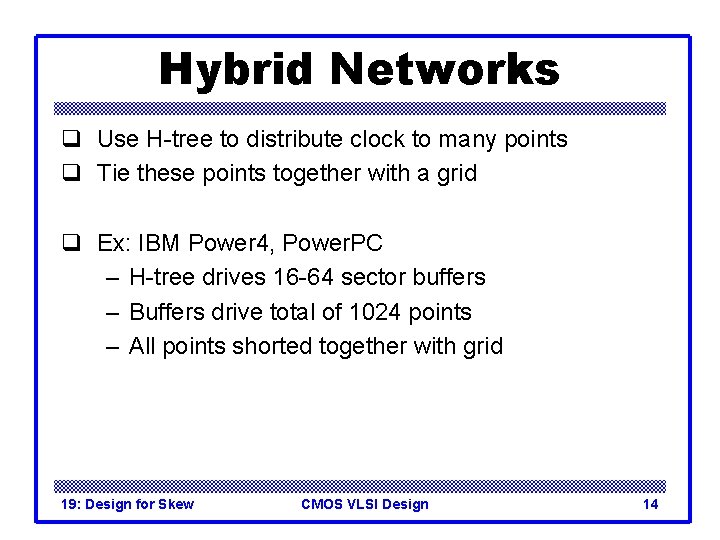 Hybrid Networks

❑ Use H-tree to distribute clock to many points
❑ Tie these points together with a grid

❑ Ex: IBM Power4, PowerPC
– H-tree drives 16-64 sector buffers
– Buffers drive total of 1024 points
– All points shorted together with grid

19: Design for Skew
CMOS VLSI Design
14